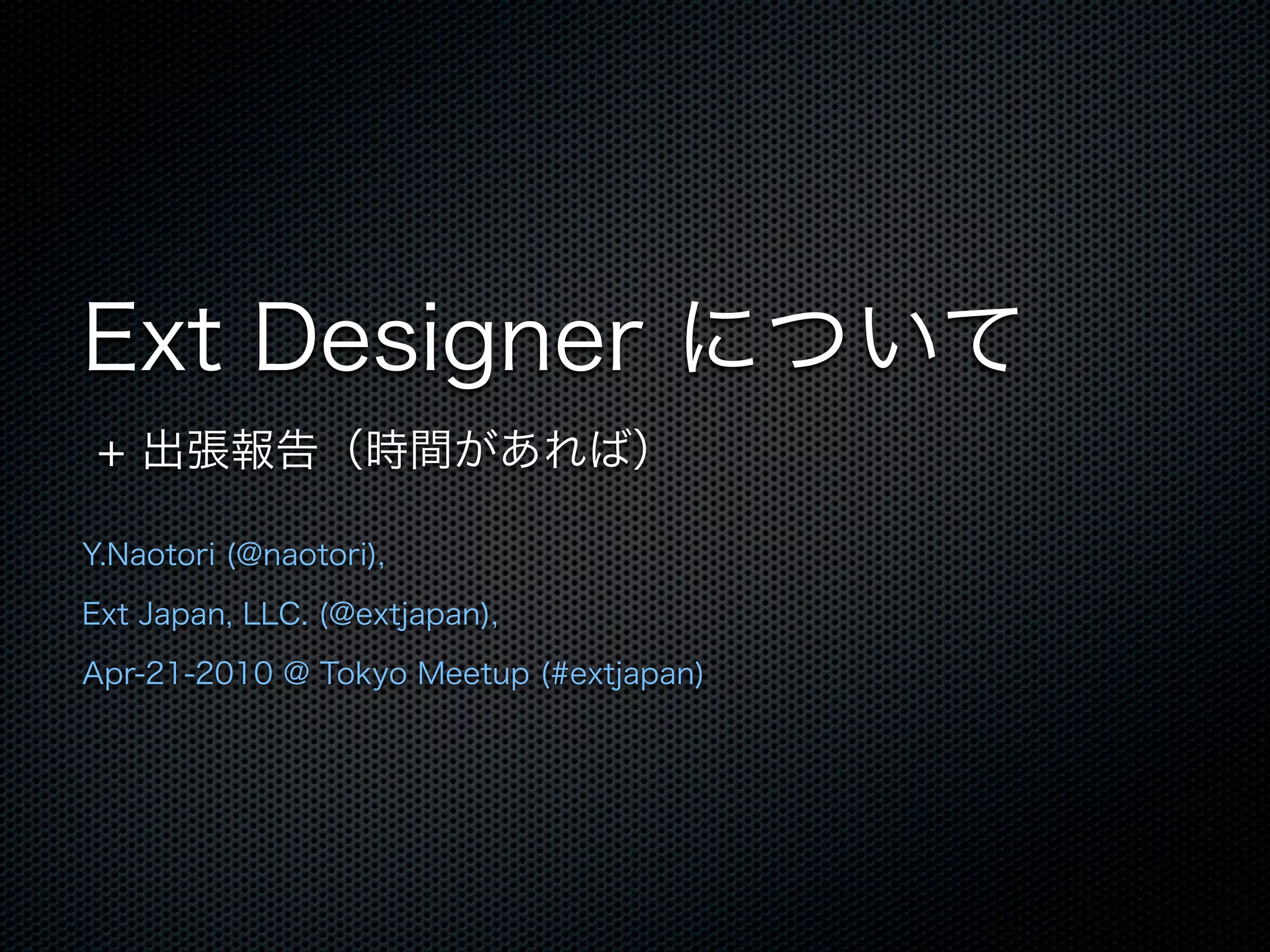 Ext Designer について

+ 出張報告（時間があれば）

Y.Naotori (@naotori),

Ext Japan, LLC. (@extjapan),

Apr-21-2010 @ Tokyo Meetup (#extjapan)